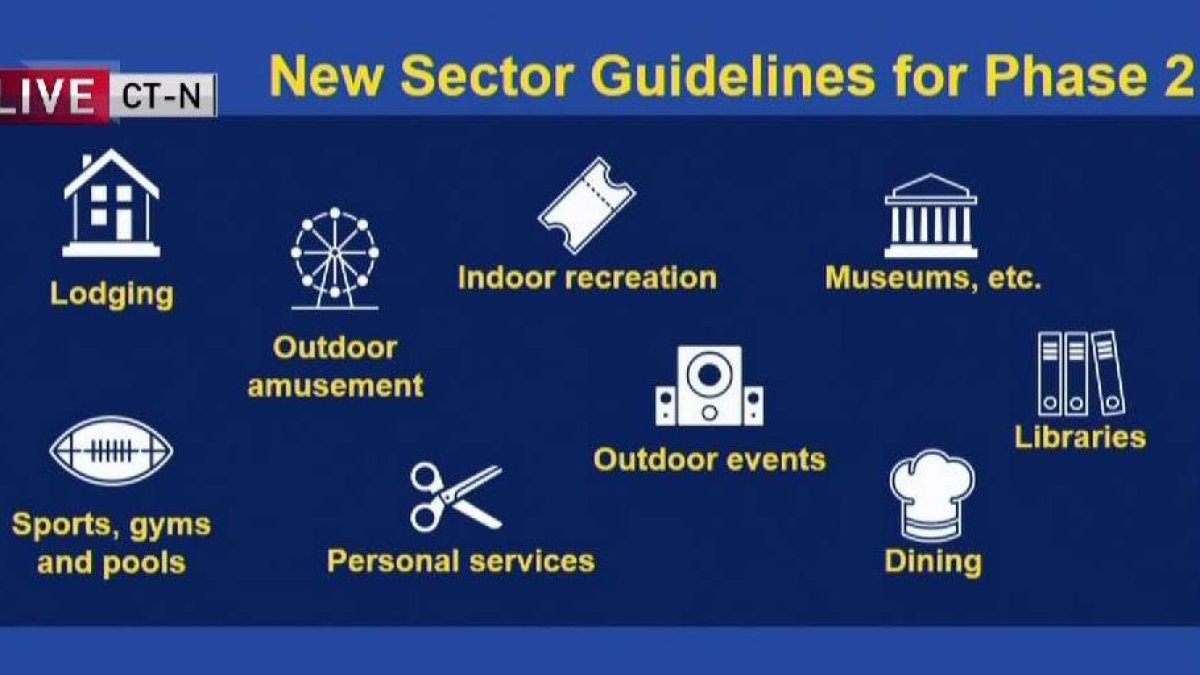 LIVE CT-N

New Sector Guidelines for Phase 2

Lodging

Outdoor amusement

Indoor recreation

Museums, etc.

Outdoor events

Libraries

Sports, gyms and pools

Personal services

Dining